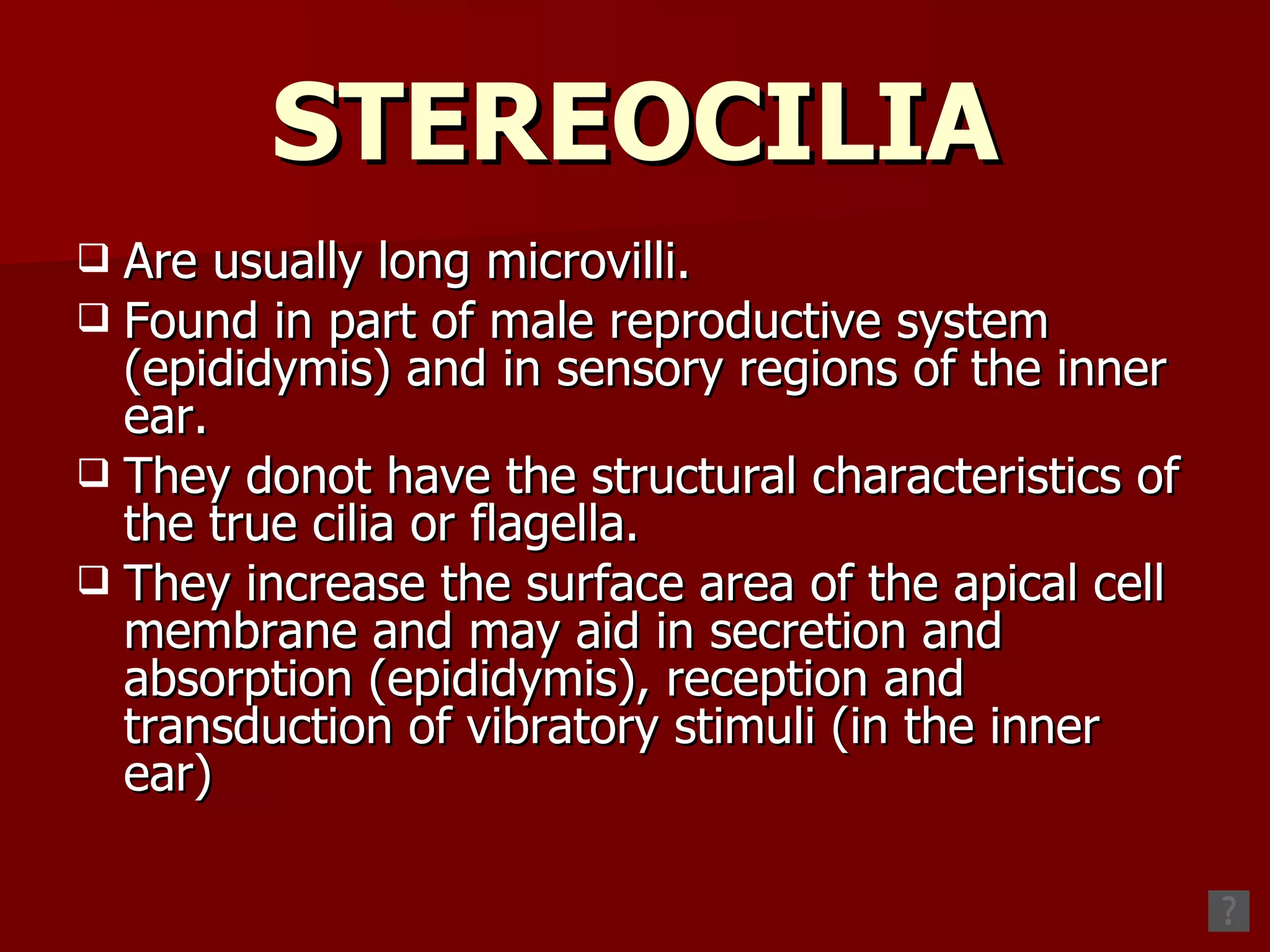 STEREOCILIA

❑ Are usually long microvilli.
❑ Found in part of male reproductive system (epididymis) and in sensory regions of the inner ear.
❑ They donot have the structural characteristics of the true cilia or flagella.
❑ They increase the surface area of the apical cell membrane and may aid in secretion and absorption (epididymis), reception and transduction of vibratory stimuli (in the inner ear)

?